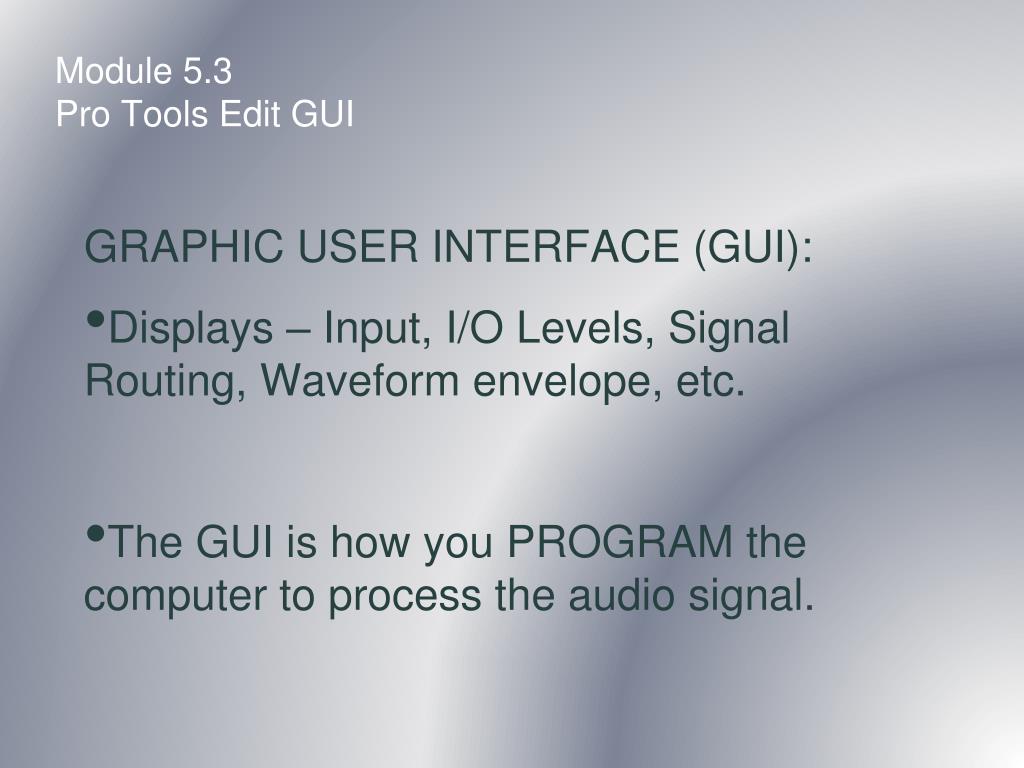 Module 5.3
Pro Tools Edit GUI

GRAPHIC USER INTERFACE (GUI):

•Displays – Input, I/O Levels, Signal Routing, Waveform envelope, etc.

•The GUI is how you PROGRAM the computer to process the audio signal.